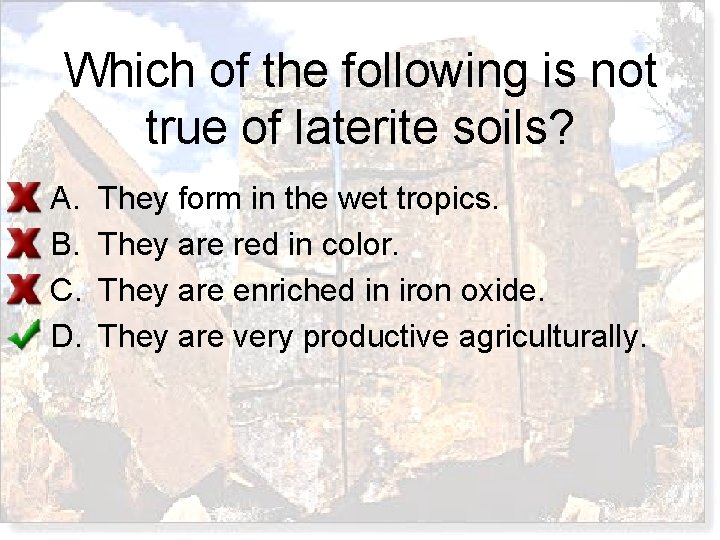 Which of the following is not true of laterite soils?

A. They form in the wet tropics.
B. They are red in color.
C. They are enriched in iron oxide.
D. They are very productive agriculturally.